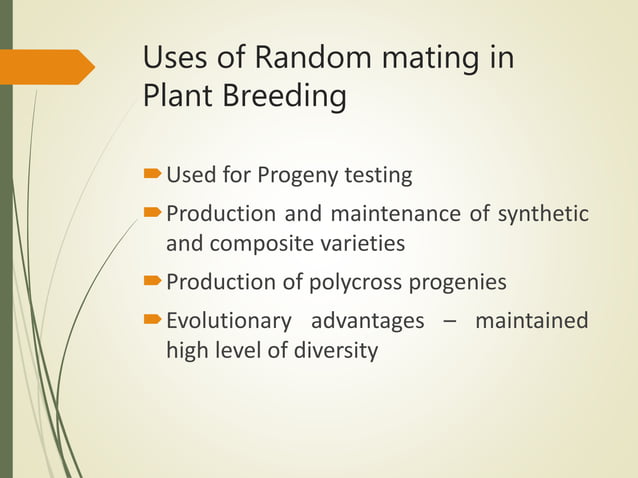 Uses of Random mating in Plant Breeding

Used for Progeny testing

Production and maintenance of synthetic and composite varieties

Production of polycross progenies

Evolutionary advantages – maintained high level of diversity